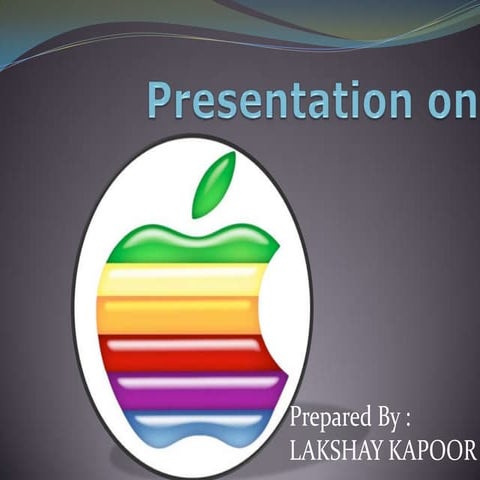 Presentation on

Prepared By :
LAKSHAY KAPOOR